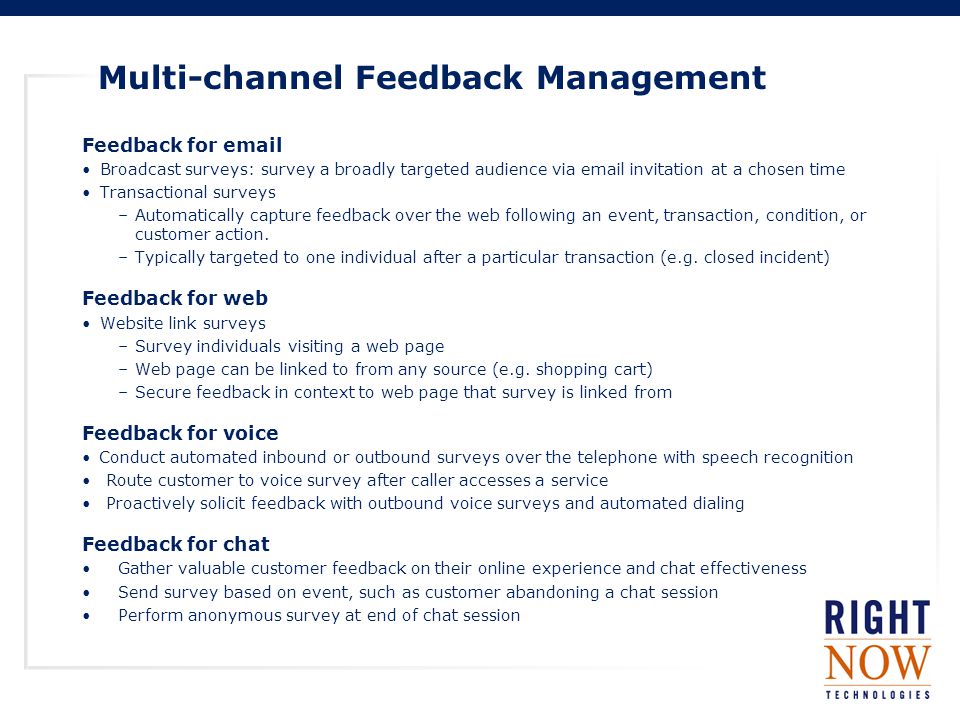 Multi-channel Feedback Management

Feedback for email
• Broadcast surveys: survey a broadly targeted audience via email invitation at a chosen time
• Transactional surveys
– Automatically capture feedback over the web following an event, transaction, condition, or customer action.
– Typically targeted to one individual after a particular transaction (e.g. closed incident)

Feedback for web
• Website link surveys
– Survey individuals visiting a web page
– Web page can be linked to from any source (e.g. shopping cart)
– Secure feedback in context to web page that survey is linked from

Feedback for voice
• Conduct automated inbound or outbound surveys over the telephone with speech recognition
• Route customer to voice survey after caller accesses a service
• Proactively solicit feedback with outbound voice surveys and automated dialing

Feedback for chat
• Gather valuable customer feedback on their online experience and chat effectiveness
• Send survey based on event, such as customer abandoning a chat session
• Perform anonymous survey at end of chat session

RIGHT NOW TECHNOLOGIES